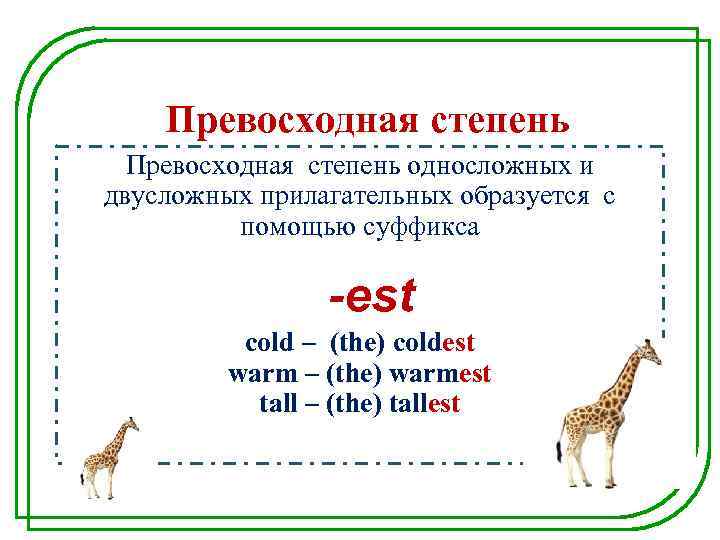 Превосходная степень

Превосходная степень односложных и двусложных прилагательных образуется с помощью суффикса

-est

cold – (the) coldest
warm – (the) warmest
tall – (the) tallest